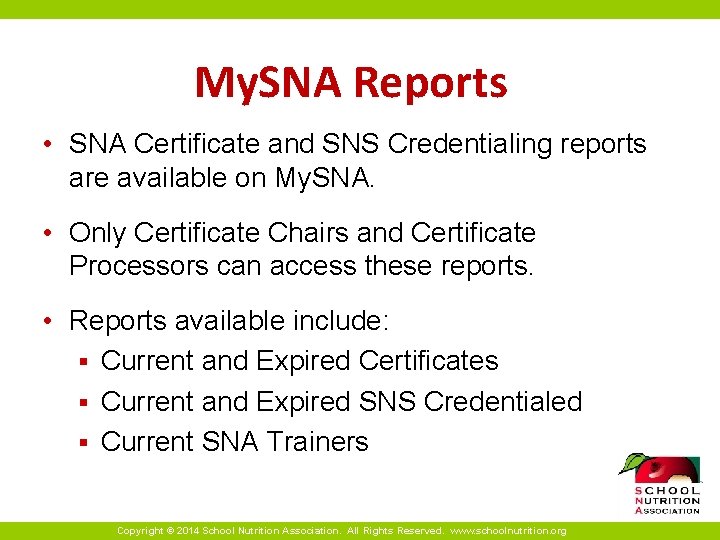 MySNA Reports

• SNA Certificate and SNS Credentialing reports are available on MySNA.

• Only Certificate Chairs and Certificate Processors can access these reports.

• Reports available include:
  ▪ Current and Expired Certificates
  ▪ Current and Expired SNS Credentialed
  ▪ Current SNA Trainers

SCHOOL NUTRITION ASSOCIATION

Copyright © 2014 School Nutrition Association. All Rights Reserved. www.schoolnutrition.org